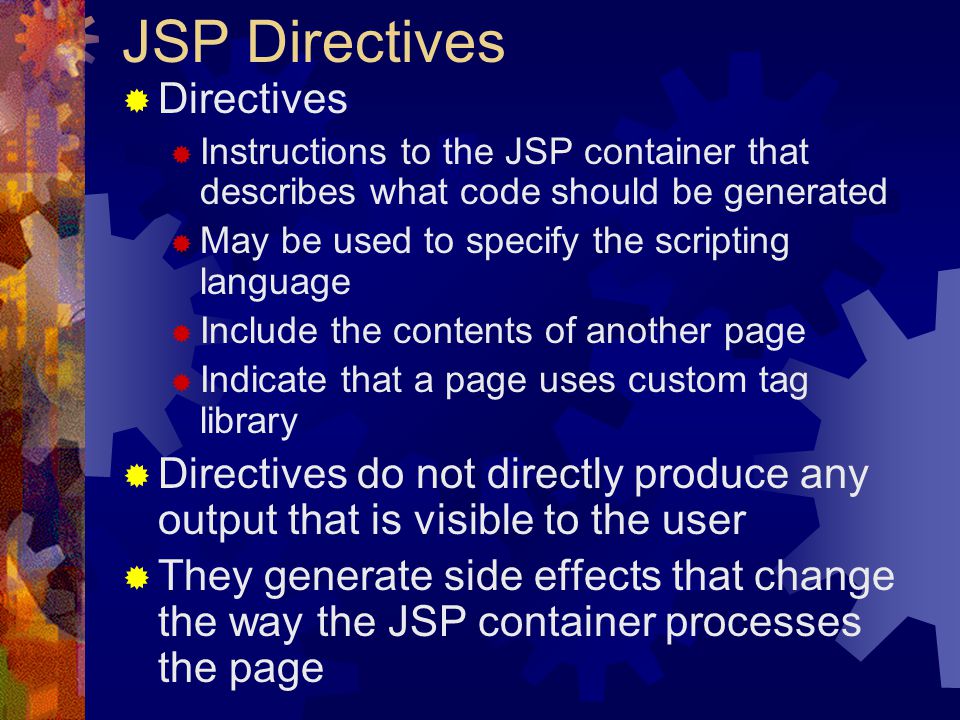 JSP Directives

Directives

Instructions to the JSP container that describes what code should be generated

May be used to specify the scripting language

Include the contents of another page

Indicate that a page uses custom tag library

Directives do not directly produce any output that is visible to the user

They generate side effects that change the way the JSP container processes the page